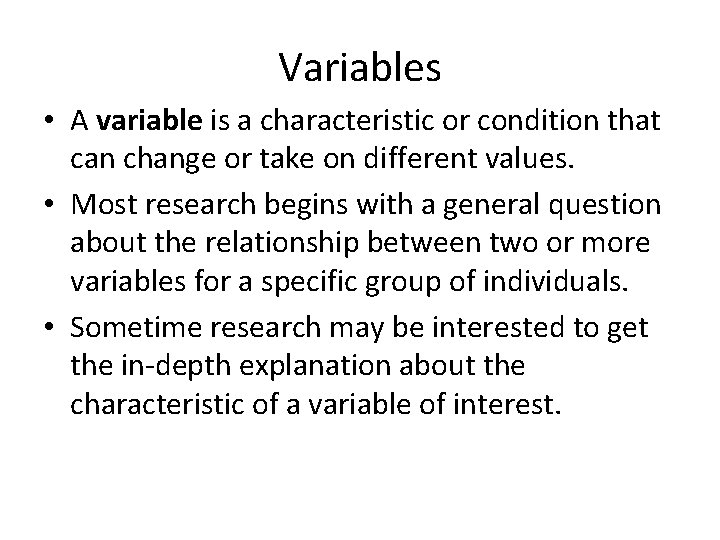 Variables

• A variable is a characteristic or condition that can change or take on different values.

• Most research begins with a general question about the relationship between two or more variables for a specific group of individuals.

• Sometime research may be interested to get the in-depth explanation about the characteristic of a variable of interest.